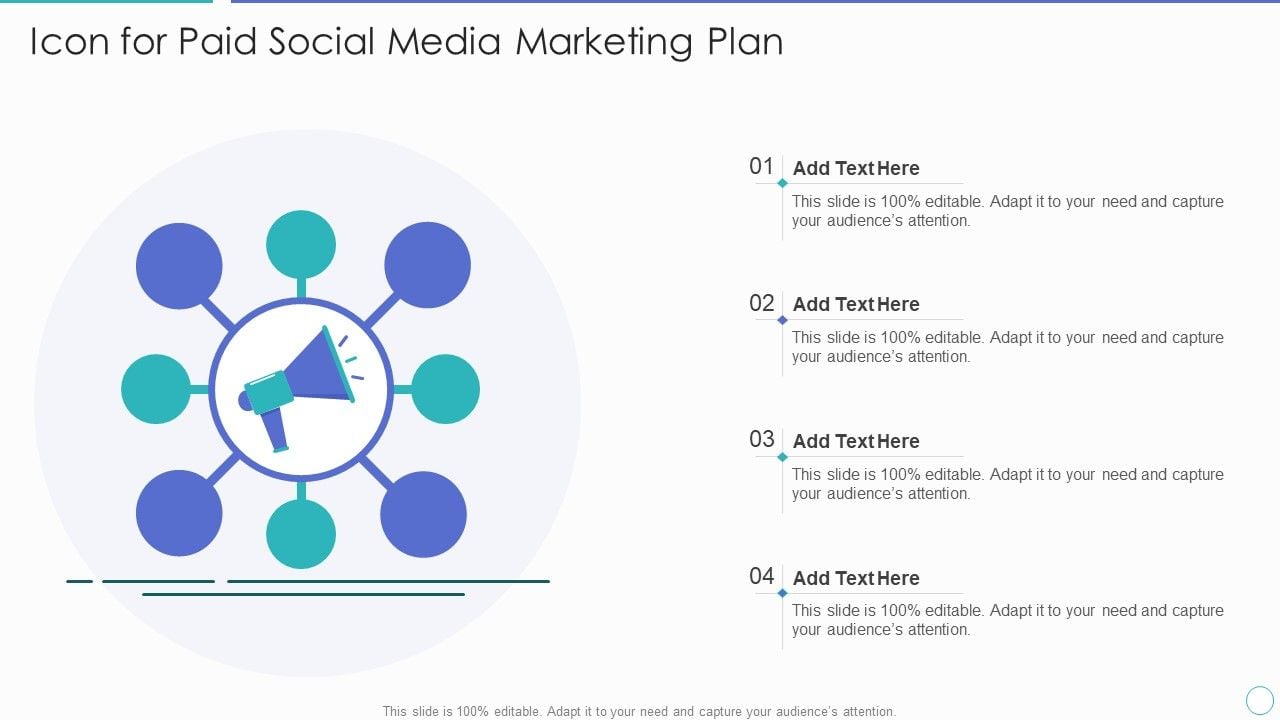 Icon for Paid Social Media Marketing Plan

01 Add Text Here
This slide is 100% editable. Adapt it to your need and capture your audience's attention.

02 Add Text Here
This slide is 100% editable. Adapt it to your need and capture your audience's attention.

03 Add Text Here
This slide is 100% editable. Adapt it to your need and capture your audience's attention.

04 Add Text Here
This slide is 100% editable. Adapt it to your need and capture your audience's attention.

This slide is 100% editable. Adapt it to your need and capture your audience's attention.